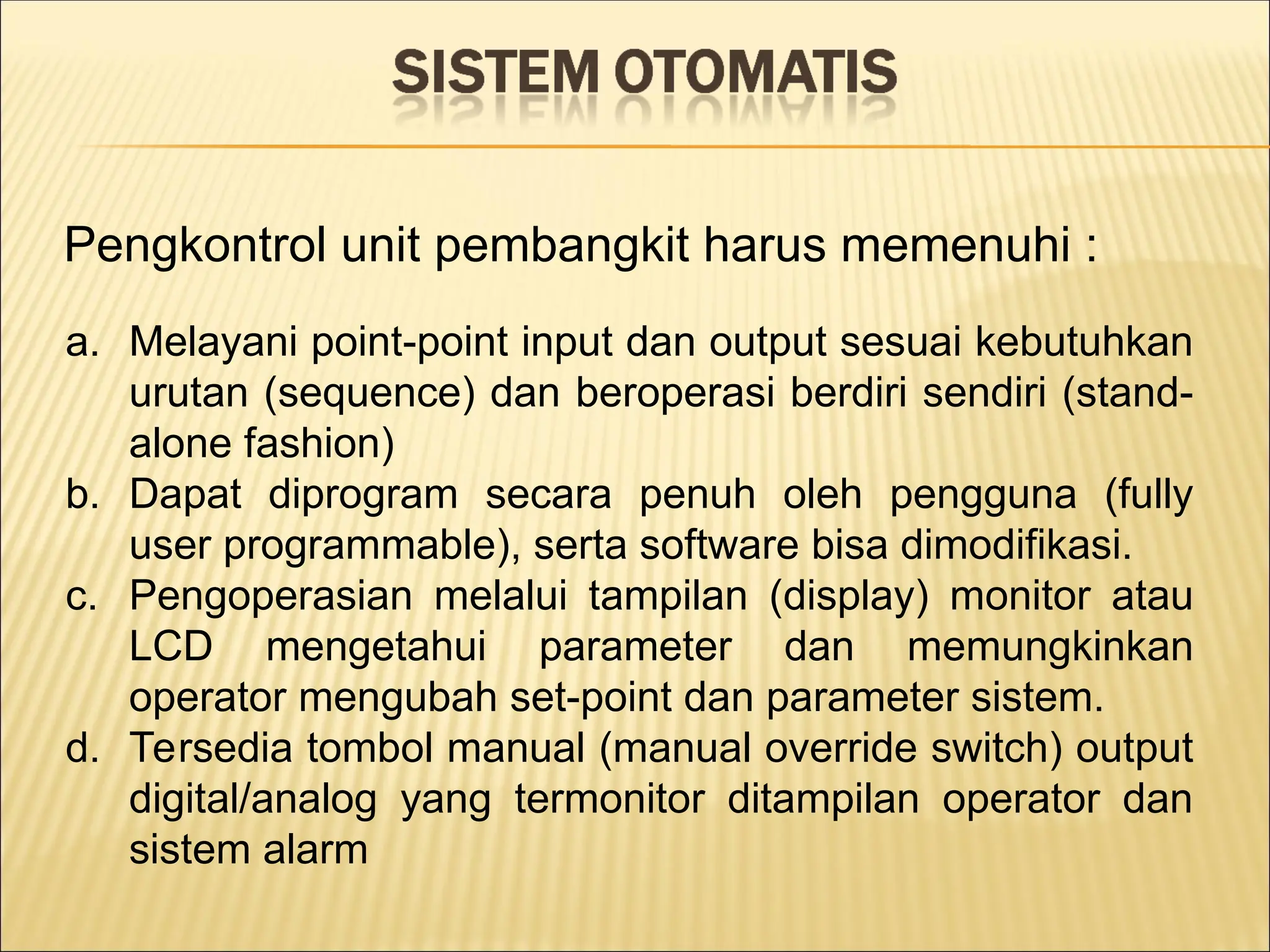 SISTEM OTOMATIS

Pengkontrol unit pembangkit harus memenuhi :

a. Melayani point-point input dan output sesuai kebutuhkan urutan (sequence) dan beroperasi berdiri sendiri (stand-alone fashion)
b. Dapat diprogram secara penuh oleh pengguna (fully user programmable), serta software bisa dimodifikasi.
c. Pengoperasian melalui tampilan (display) monitor atau LCD mengetahui parameter dan memungkinkan operator mengubah set-point dan parameter sistem.
d. Tersedia tombol manual (manual override switch) output digital/analog yang termonitor ditampilan operator dan sistem alarm